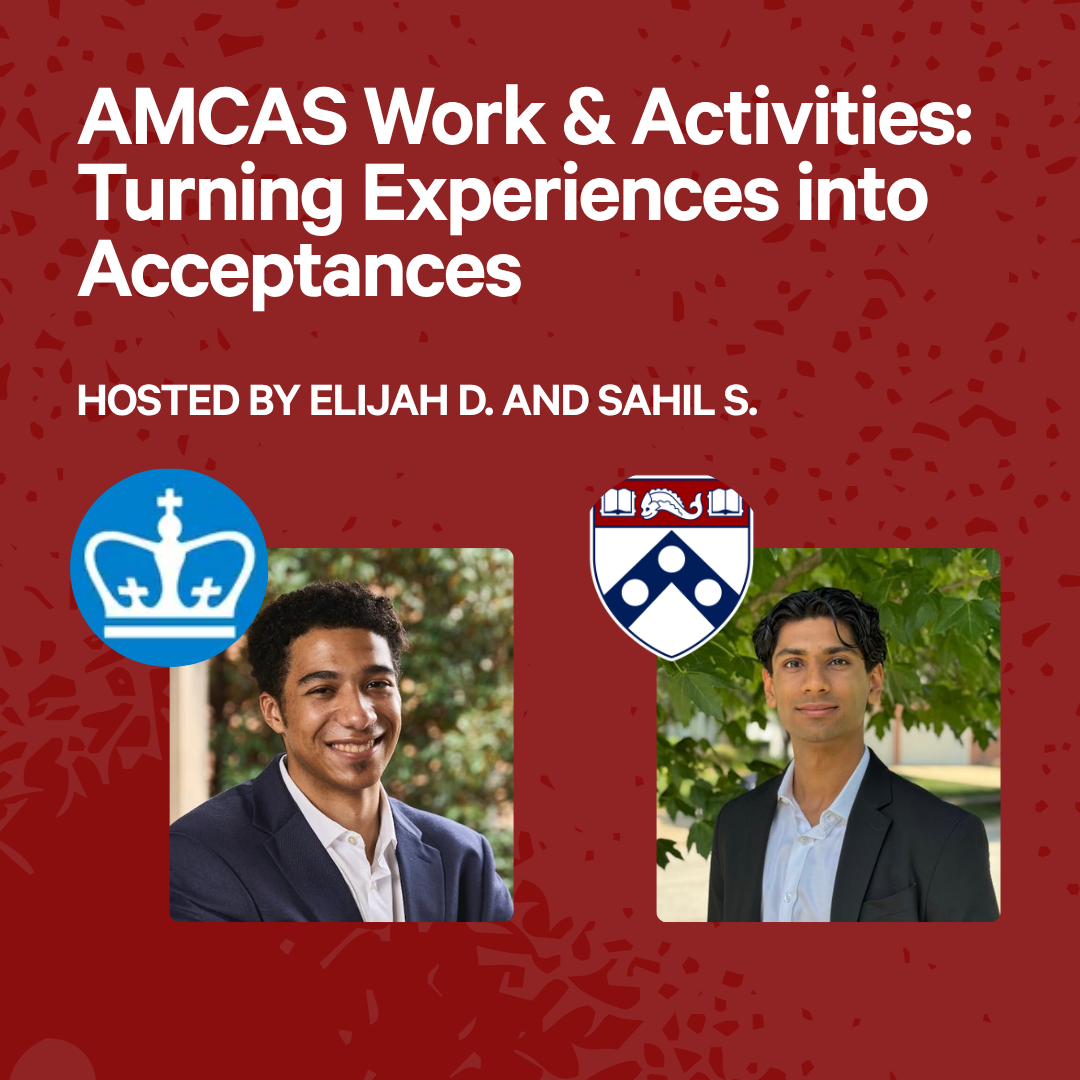 AMCAS Work & Activities: Turning Experiences into Acceptances

HOSTED BY ELIJAH D. AND SAHIL S.